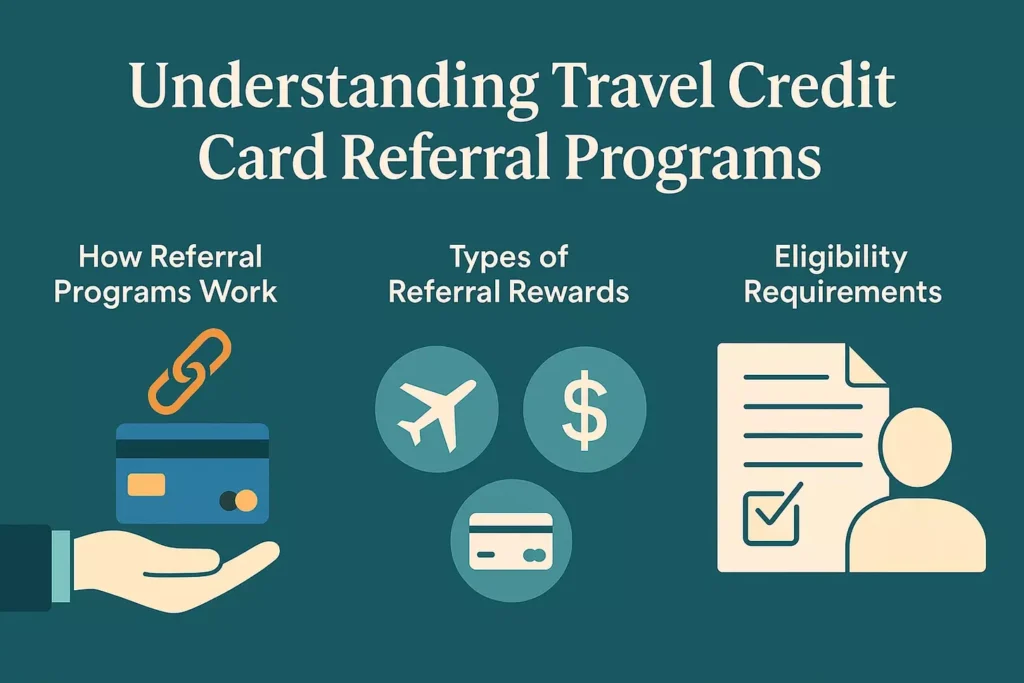 Understanding Travel Credit Card Referral Programs

How Referral Programs Work

Types of Referral Rewards

$

Eligibility Requirements